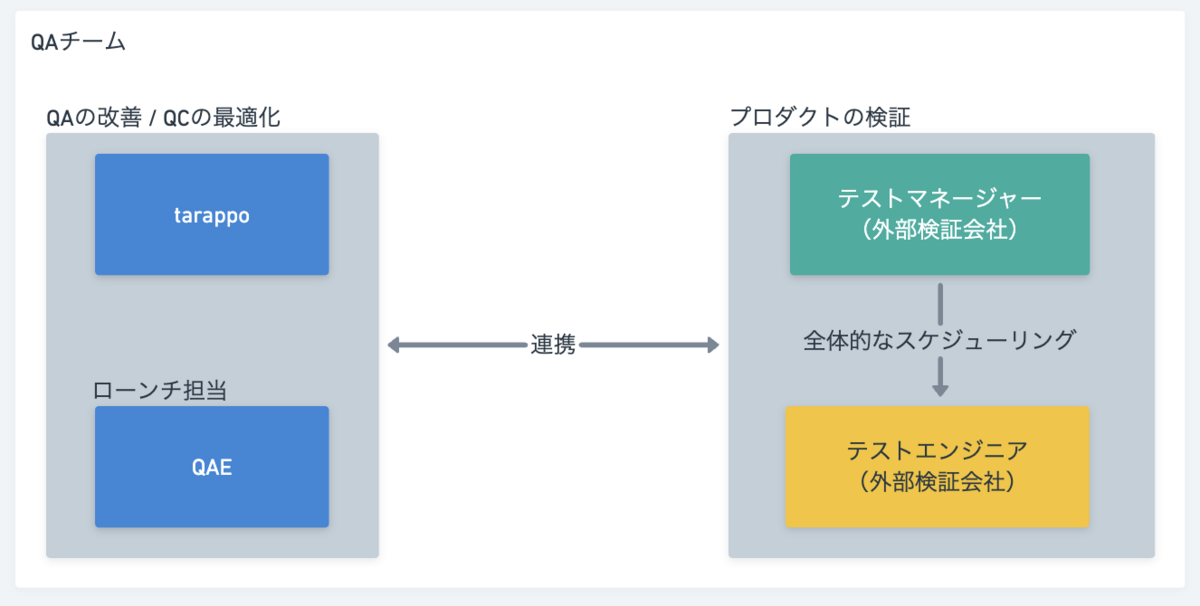 QAチーム

QAの改善 / QCの最適化

tarappo

ローンチ担当

QAE

連携

プロダクトの検証

テストマネージャー
（外部検証会社）

全体的なスケジューリング

テストエンジニア
（外部検証会社）